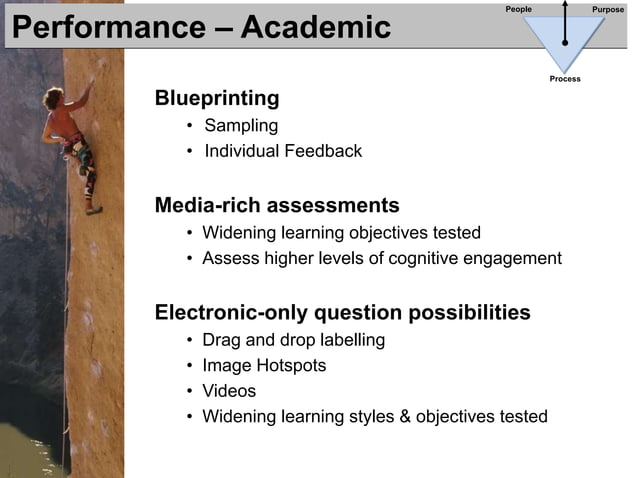 Performance – Academic

People
Purpose
Process

Blueprinting
• Sampling
• Individual Feedback

Media-rich assessments
• Widening learning objectives tested
• Assess higher levels of cognitive engagement

Electronic-only question possibilities
• Drag and drop labelling
• Image Hotspots
• Videos
• Widening learning styles & objectives tested